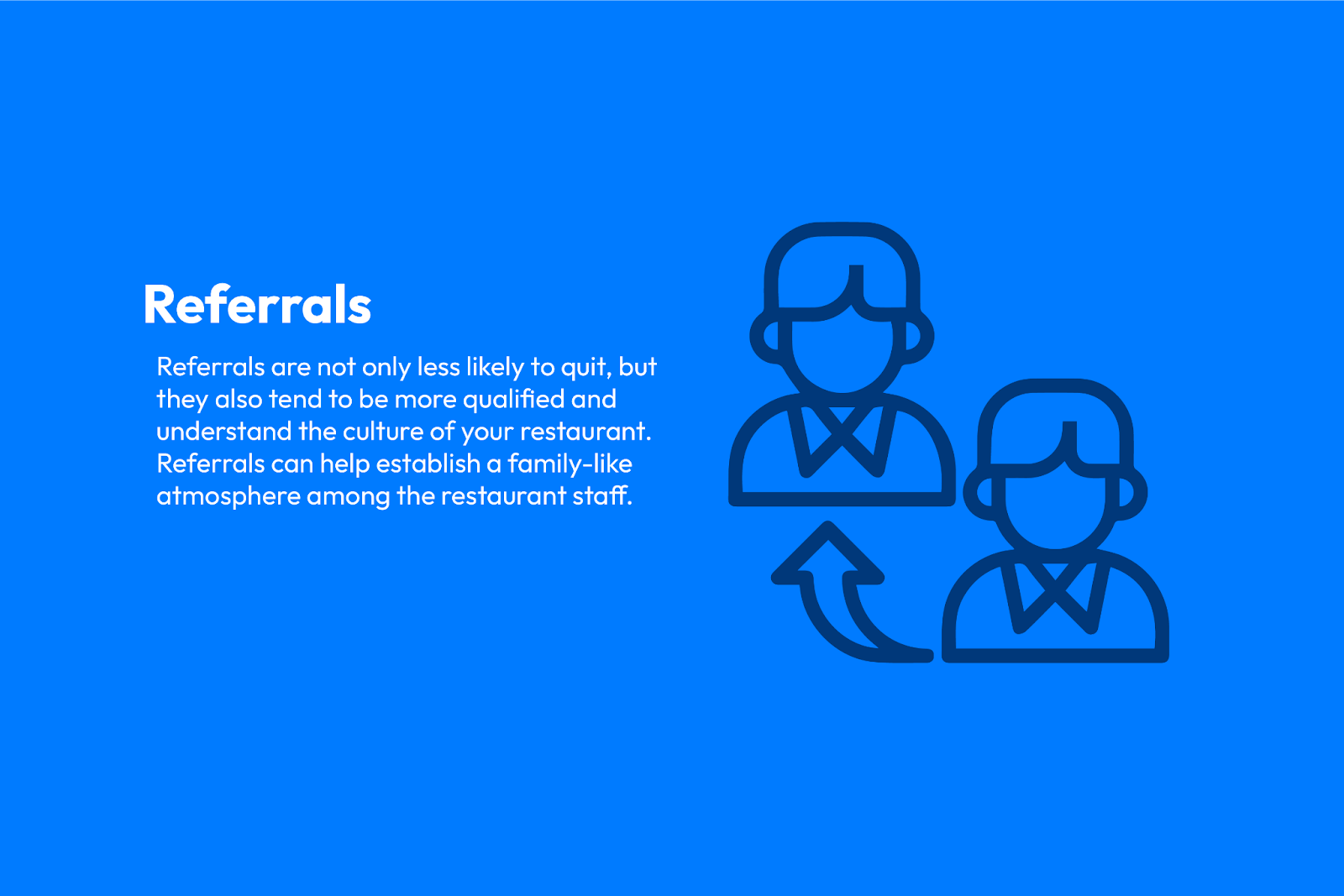 Referrals

Referrals are not only less likely to quit, but they also tend to be more qualified and understand the culture of your restaurant. Referrals can help establish a family-like atmosphere among the restaurant staff.